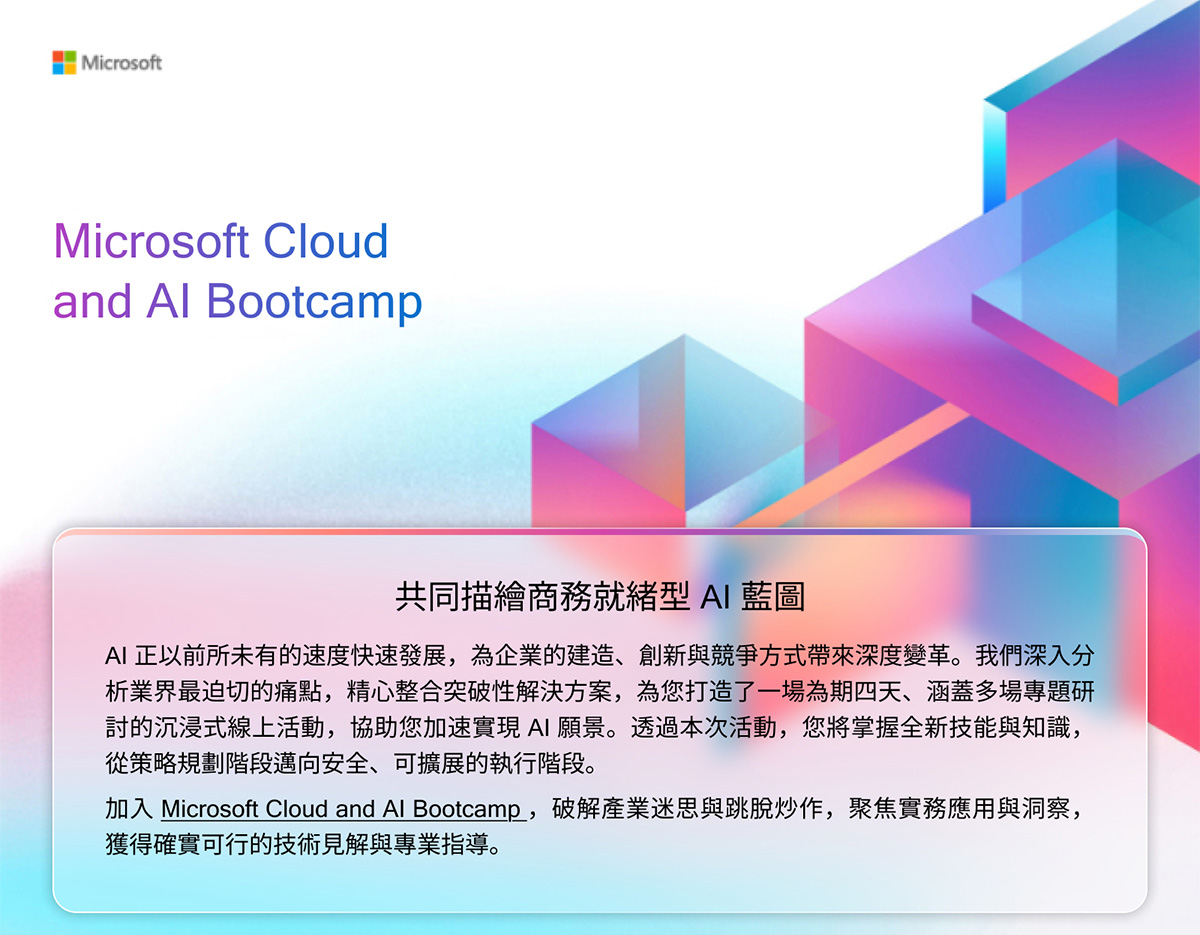 Microsoft

Microsoft Cloud and AI Bootcamp

共同描繪商務就緒型 AI 藍圖

AI 正以前所未有的速度快速發展，為企業的建造、創新與競爭方式帶來深度變革。我們深入分析業界最迫切的痛點，精心整合突破性解決方案，為您打造了一場為期四天、涵蓋多場專題研討的沉浸式線上活動，協助您加速實現 AI 願景。透過本次活動，您將掌握全新技能與知識，從策略規劃階段邁向安全、可擴展的執行階段。

加入 Microsoft Cloud and AI Bootcamp ，破解產業迷思與跳脫炒作，聚焦實務應用與洞察，獲得確實可行的技術見解與專業指導。